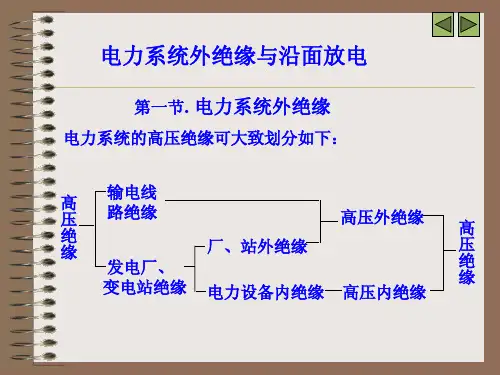 电力系统外绝缘与沿面放电

第一节. 电力系统外绝缘

电力系统的高压绝缘可大致划分如下：

高压绝缘

输电线路绝缘

发电厂、变电站绝缘

厂、站外绝缘

电力设备内绝缘

高压外绝缘

高压内绝缘

高压绝缘